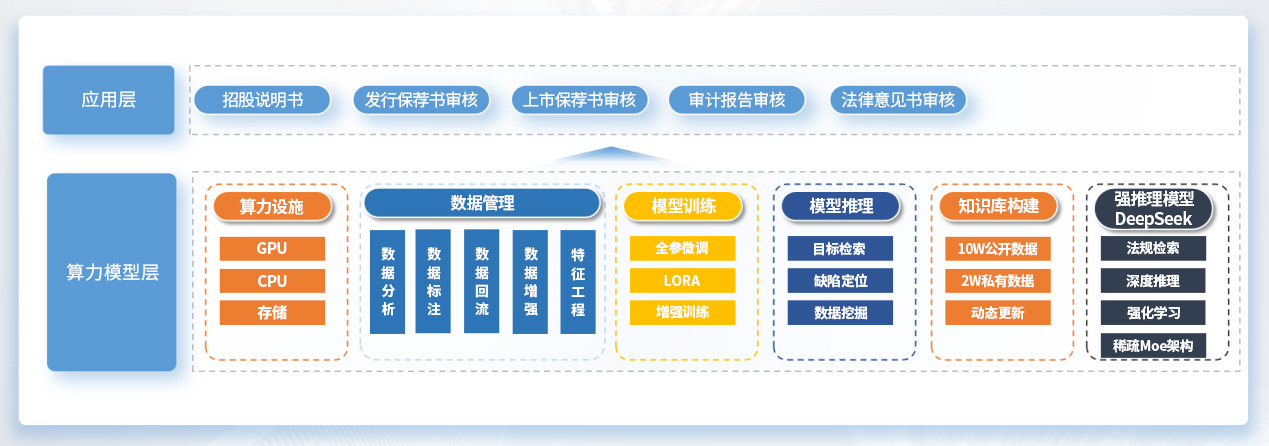 应用层

招股说明书
发行保荐书审核
上市保荐书审核
审计报告审核
法律意见书审核

算力模型层

算力设施
GPU
CPU
存储

数据管理
数据分析
数据标注
数据回流
数据增强
特征工程

模型训练
全参微调
LORA
增强训练

模型推理
目标检索
缺陷定位
数据挖掘

知识库构建
10W公开数据
2W私有数据
动态更新

强推理模型
DeepSeek
法规检索
深度推理
强化学习
稀疏Moe架构